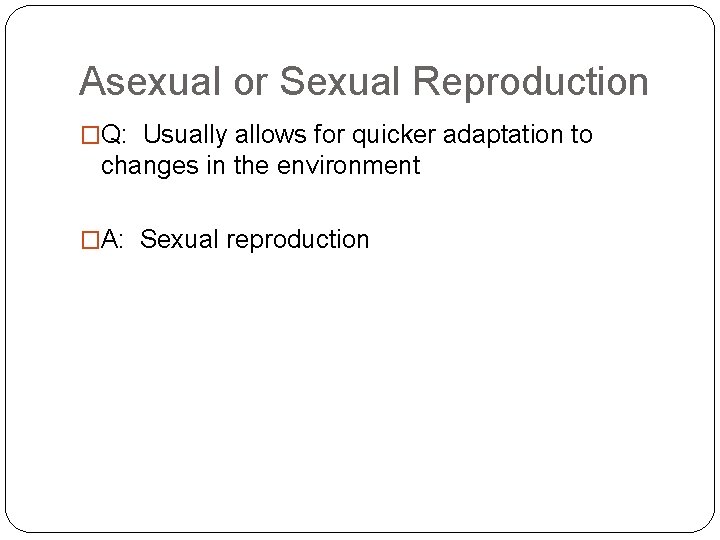 Asexual or Sexual Reproduction

□Q: Usually allows for quicker adaptation to changes in the environment

□A: Sexual reproduction